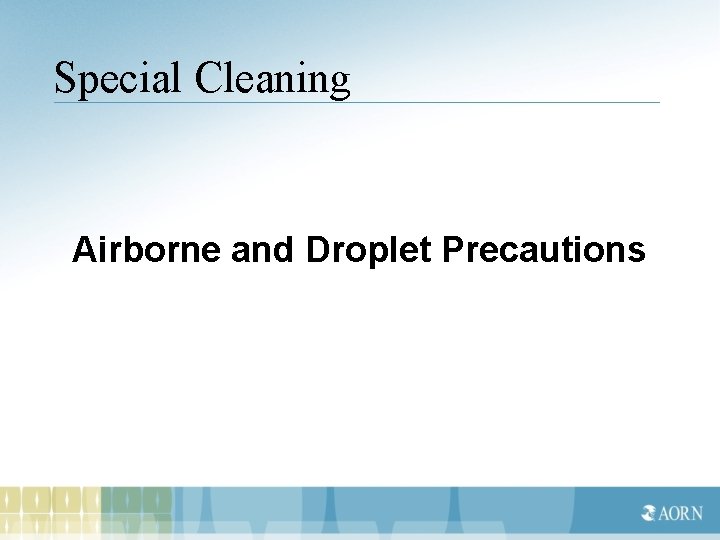 Special Cleaning

Airborne and Droplet Precautions

AORN